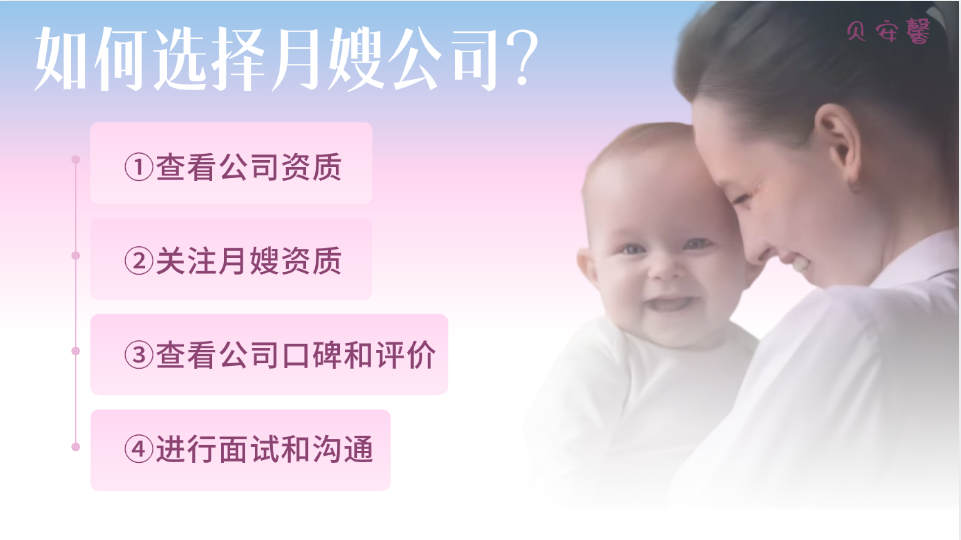 如何选择月嫂公司?

贝安馨

①查看公司资质

②关注月嫂资质

③查看公司口碑和评价

④进行面试和沟通